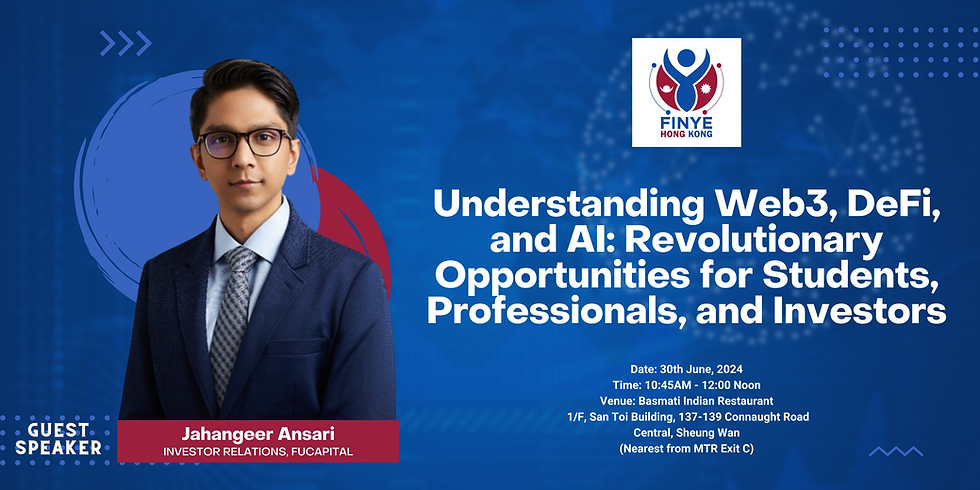 FINYE
HONG KONG

Understanding Web3, DeFi, and AI: Revolutionary Opportunities for Students, Professionals, and Investors

Date: 30th June, 2024
Time: 10:45AM - 12:00 Noon
Venue: Basmati Indian Restaurant
1/F, San Toi Building, 137-139 Connaught Road Central, Sheung Wan
(Nearest from MTR Exit C)

GUEST SPEAKER

Jahangeer Ansari
INVESTOR RELATIONS, FUCAPITAL